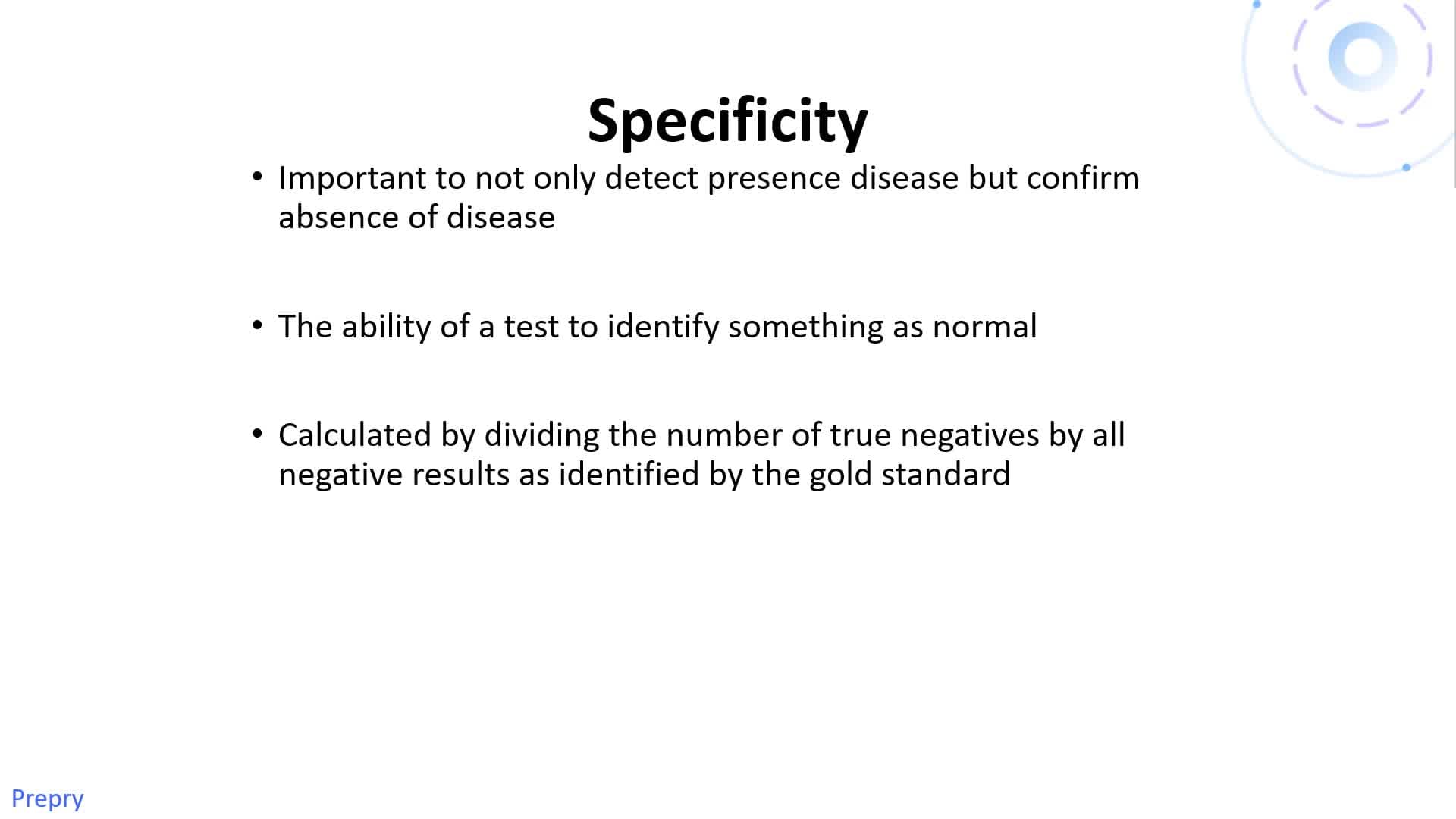 Specificity

• Important to not only detect presence disease but confirm absence of disease

• The ability of a test to identify something as normal

• Calculated by dividing the number of true negatives by all negative results as identified by the gold standard

Prepry